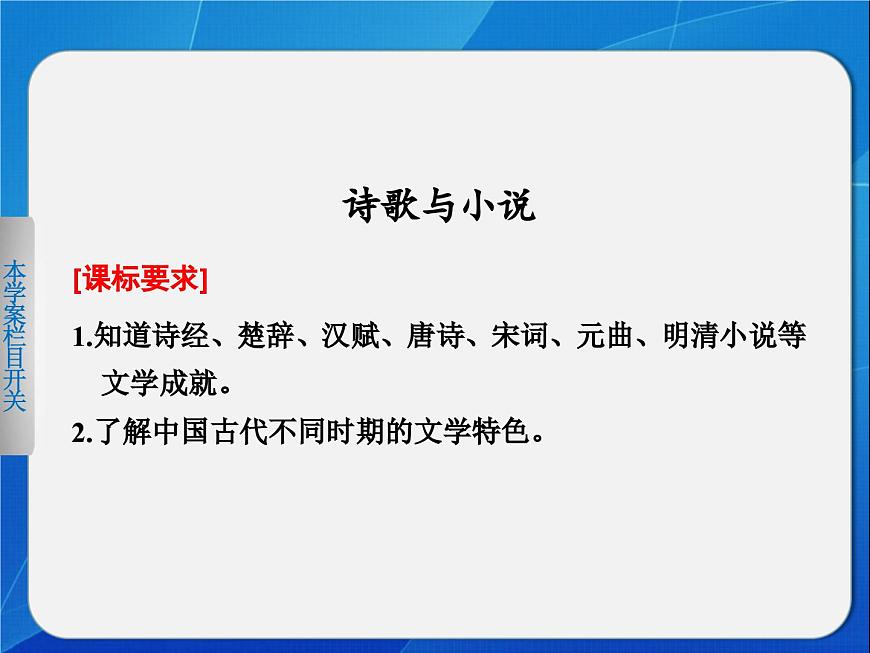 本学案栏目开关

诗歌与小说

[课标要求]

1.知道诗经、楚辞、汉赋、唐诗、宋词、元曲、明清小说等文学成就。

2.了解中国古代不同时期的文学特色。